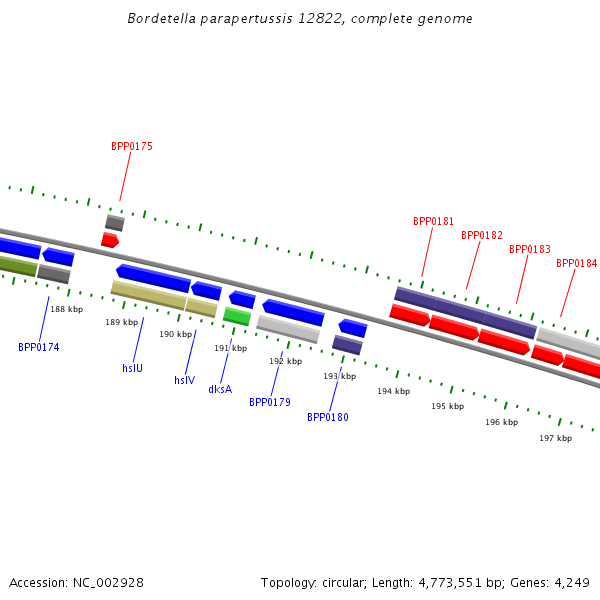 Bordetella parapertussis 12822, complete genome

BPP0175

BPP0181
BPP0182
BPP0183
BPP0184

188 kbp
189 kbp
190 kbp
191 kbp
192 kbp
193 kbp
194 kbp
195 kbp
196 kbp
197 kbp

BPP0174
hslU
hslV
dksA
BPP0179
BPP0180

Accession: NC_002928

Topology: circular; Length: 4,773,551 bp; Genes: 4,249